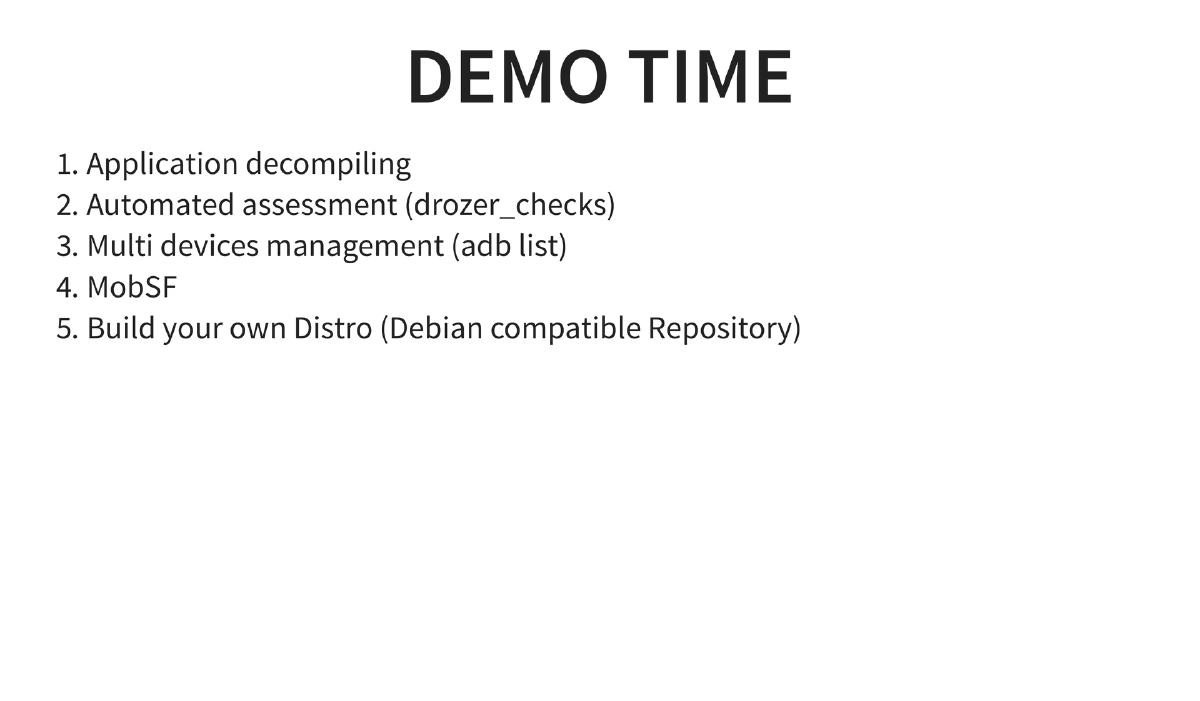 DEMO TIME

1. Application decompiling
2. Automated assessment (drozer_checks)
3. Multi devices management (adb list)
4. MobSF
5. Build your own Distro (Debian compatible Repository)